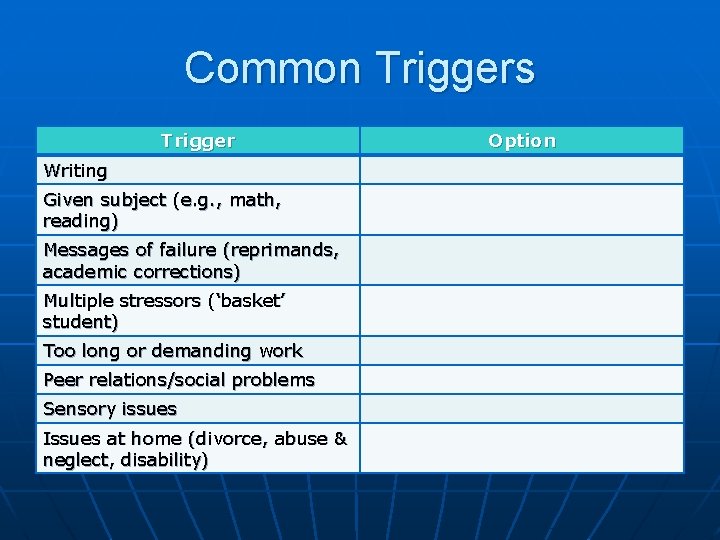 Common Triggers

| Trigger | Option |
|---|---|
| Writing | |
| Given subject (e.g., math, reading) | |
| Messages of failure (reprimands, academic corrections) | |
| Multiple stressors (‘basket’ student) | |
| Too long or demanding work | |
| Peer relations/social problems | |
| Sensory issues | |
| Issues at home (divorce, abuse & neglect, disability) | |